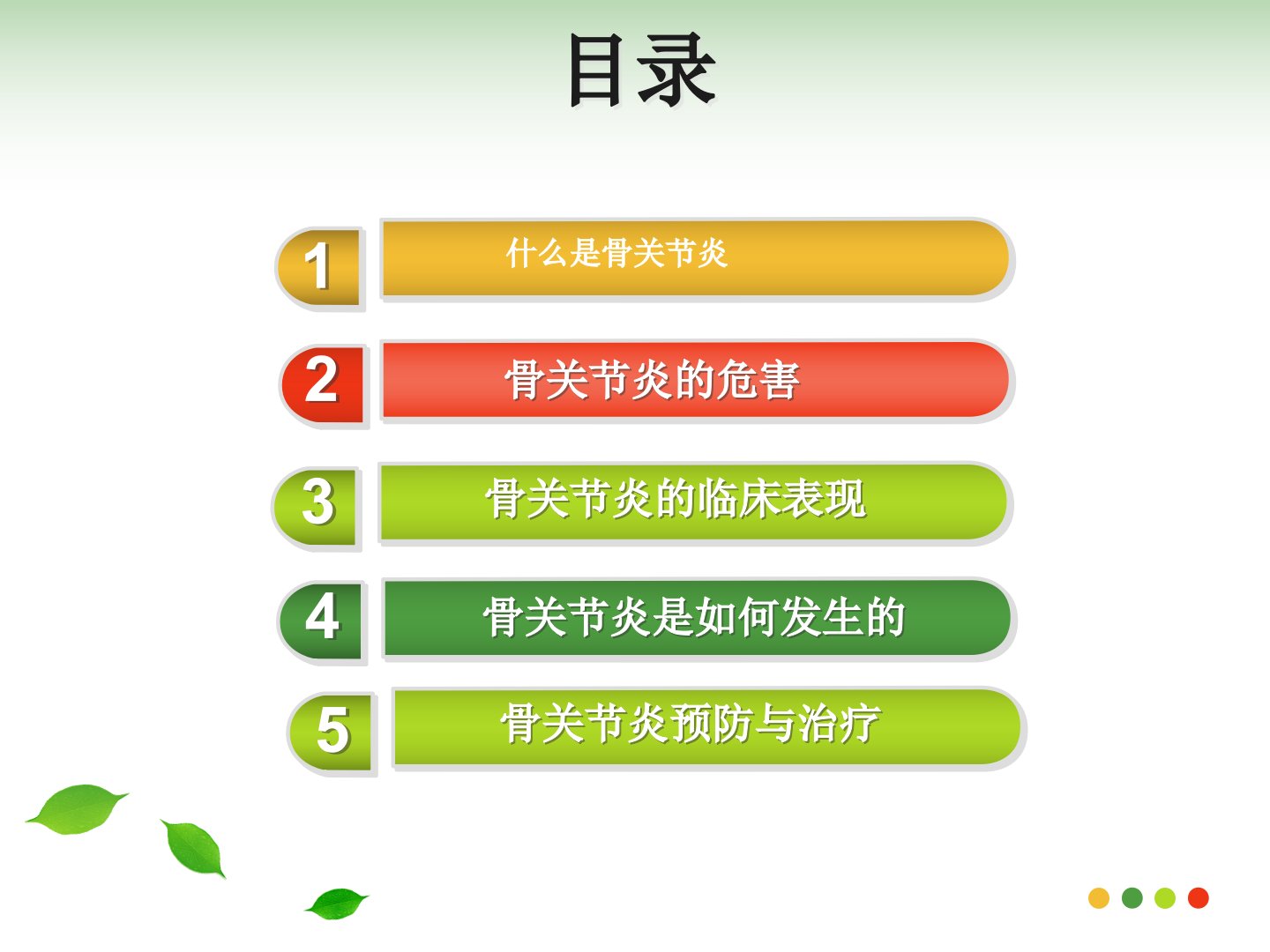 目录

1 什么是骨关节炎

2 骨关节炎的危害

3 骨关节炎的临床表现

4 骨关节炎是如何发生的

5 骨关节炎预防与治疗